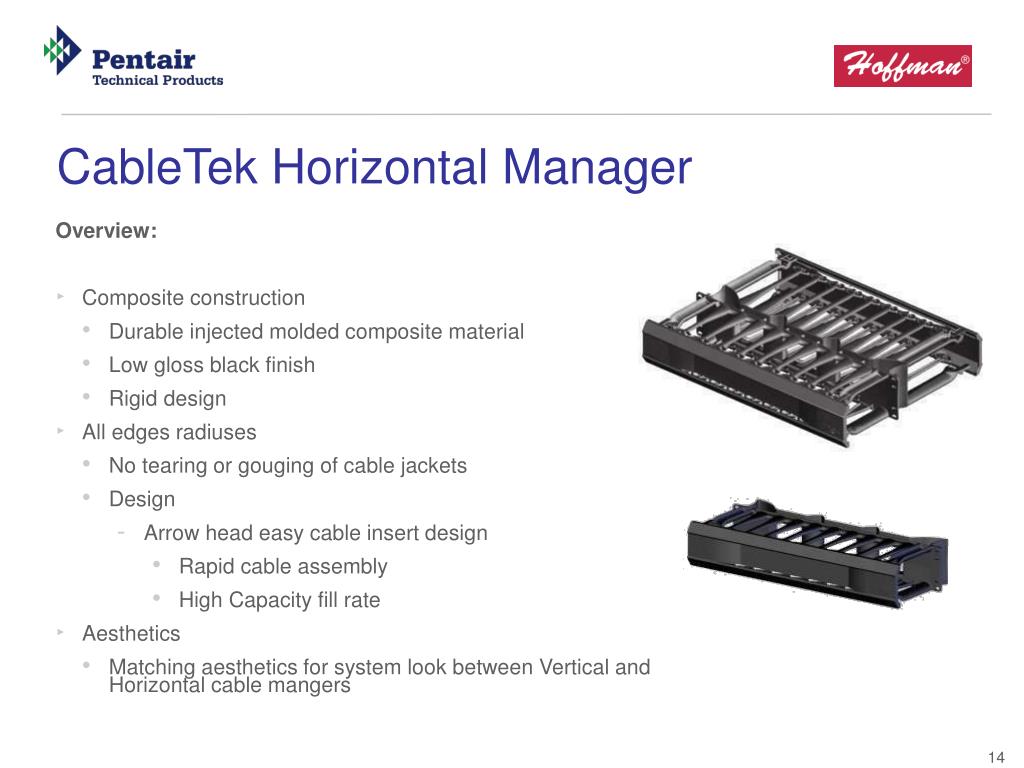 Pentair
Technical Products

Hoffman®

CableTek Horizontal Manager

Overview:

‣ Composite construction
• Durable injected molded composite material
• Low gloss black finish
• Rigid design
‣ All edges radiuses
• No tearing or gouging of cable jackets
• Design
- Arrow head easy cable insert design
• Rapid cable assembly
• High Capacity fill rate
‣ Aesthetics
• Matching aesthetics for system look between Vertical and Horizontal cable mangers

14